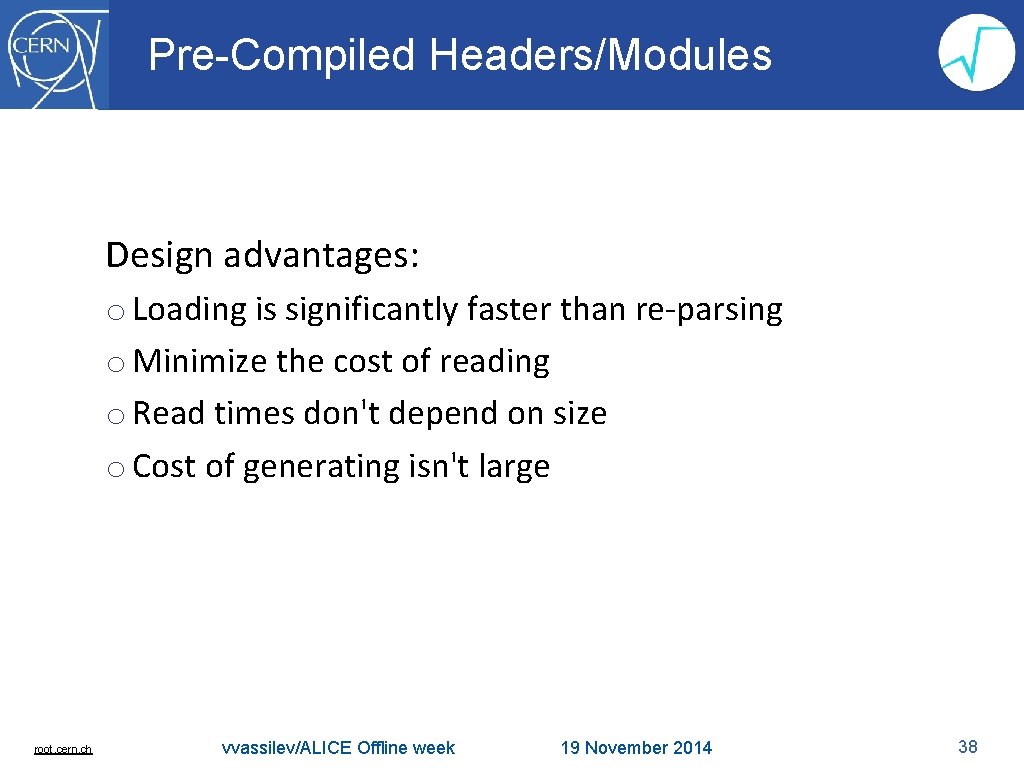 CERN

Pre-Compiled Headers/Modules

Design advantages:

o Loading is significantly faster than re-parsing
o Minimize the cost of reading
o Read times don't depend on size
o Cost of generating isn't large

root.cern.ch

vvassilev/ALICE Offline week

19 November 2014

38